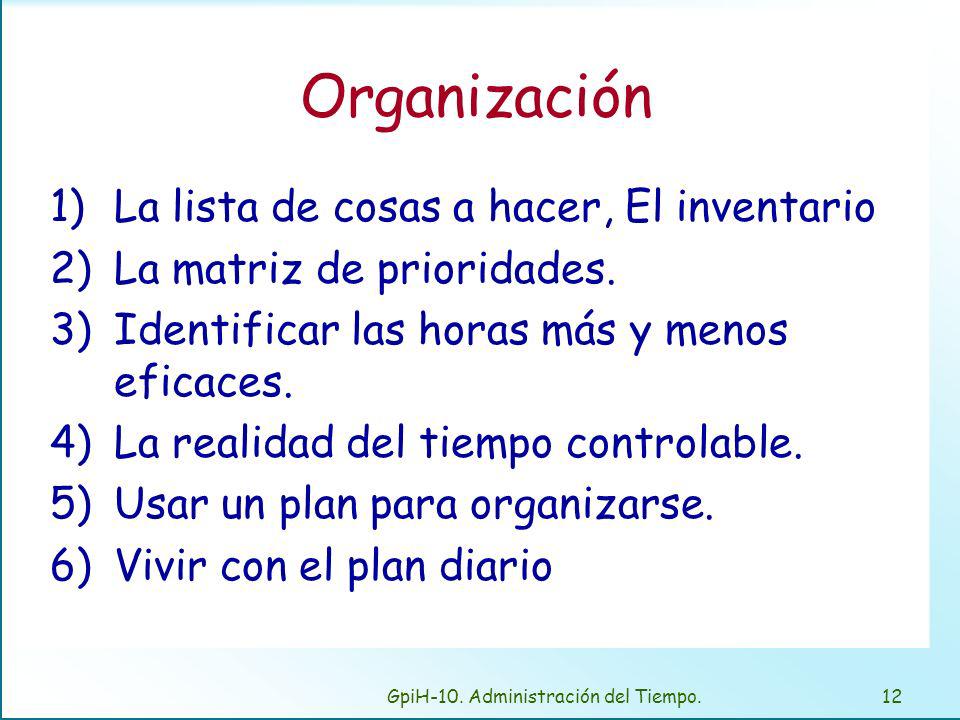 Organización

1) La lista de cosas a hacer, El inventario
2) La matriz de prioridades.
3) Identificar las horas más y menos eficaces.
4) La realidad del tiempo controlable.
5) Usar un plan para organizarse.
6) Vivir con el plan diario

GpiH-10. Administración del Tiempo.

12